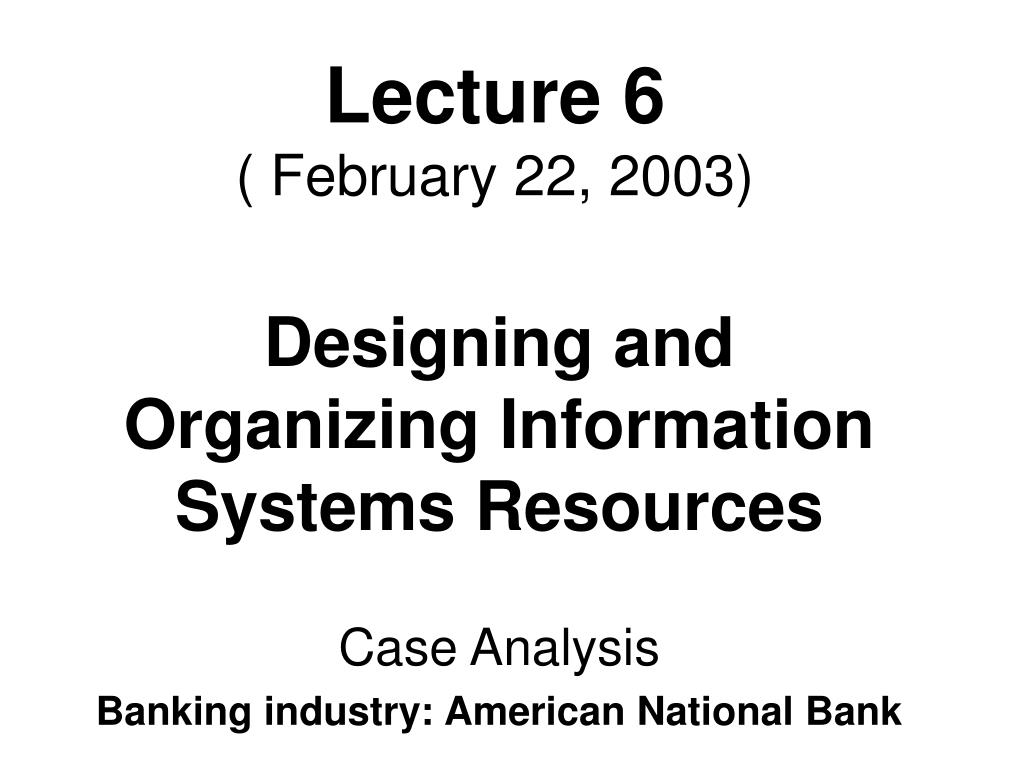 Lecture 6
( February 22, 2003)

Designing and Organizing Information Systems Resources

Case Analysis
Banking industry: American National Bank